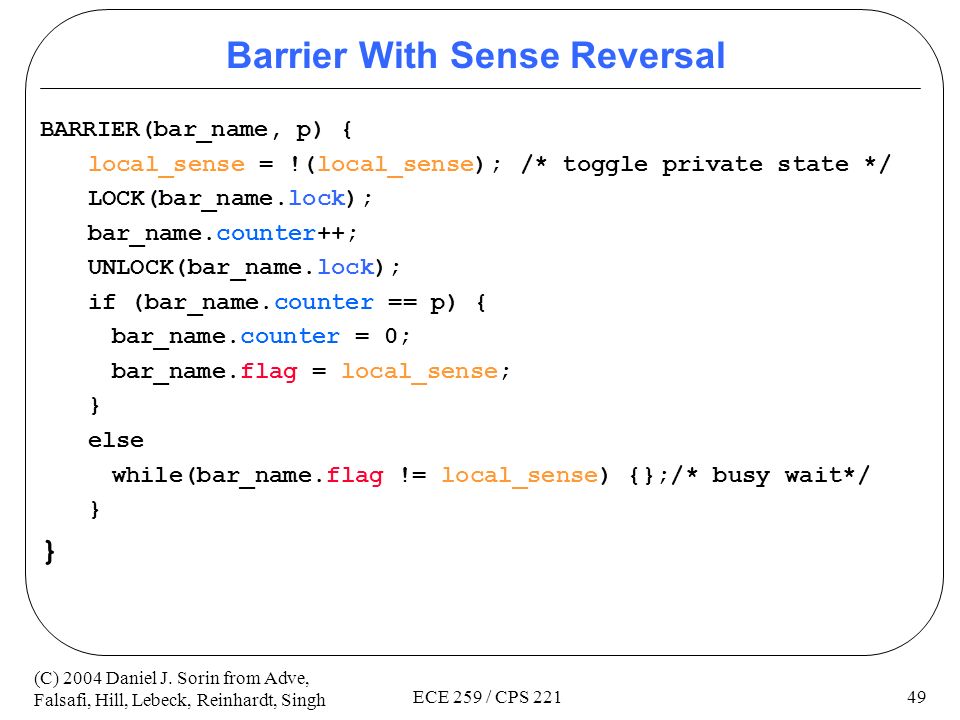 Barrier With Sense Reversal

BARRIER(bar_name, p) {
local_sense = !(local_sense); /* toggle private state */
LOCK(bar_name.lock);
bar_name.counter++;
UNLOCK(bar_name.lock);
if (bar_name.counter == p) {
bar_name.counter = 0;
bar_name.flag = local_sense;
}
else
while(bar_name.flag != local_sense) {};/* busy wait*/
}
}

(C) 2004 Daniel J. Sorin from Adve, Falsafi, Hill, Lebeck, Reinhardt, Singh

ECE 259 / CPS 221

49